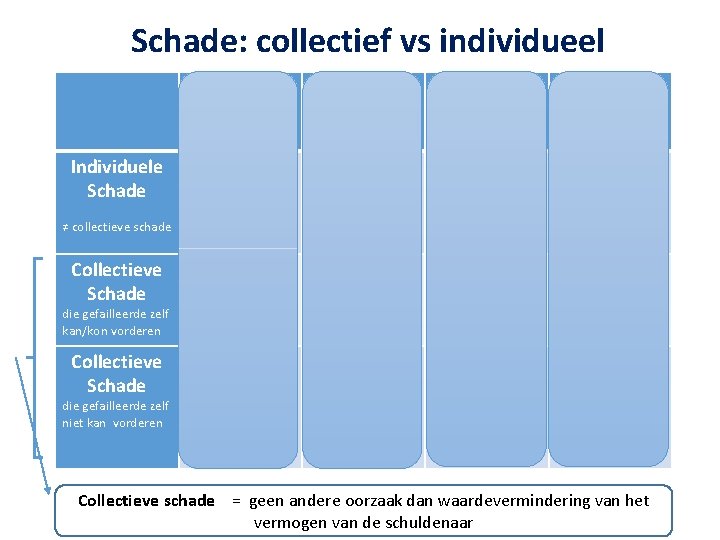 Schade: collectief vs individueel

Individuele Schade
≠ collectieve schade

Collectieve Schade
die gefailleerde zelf kan/kon vorderen

Collectieve Schade
die gefailleerde zelf niet kan vorderen

Collectieve schade = geen andere oorzaak dan waardevermindering van het vermogen van de schuldenaar